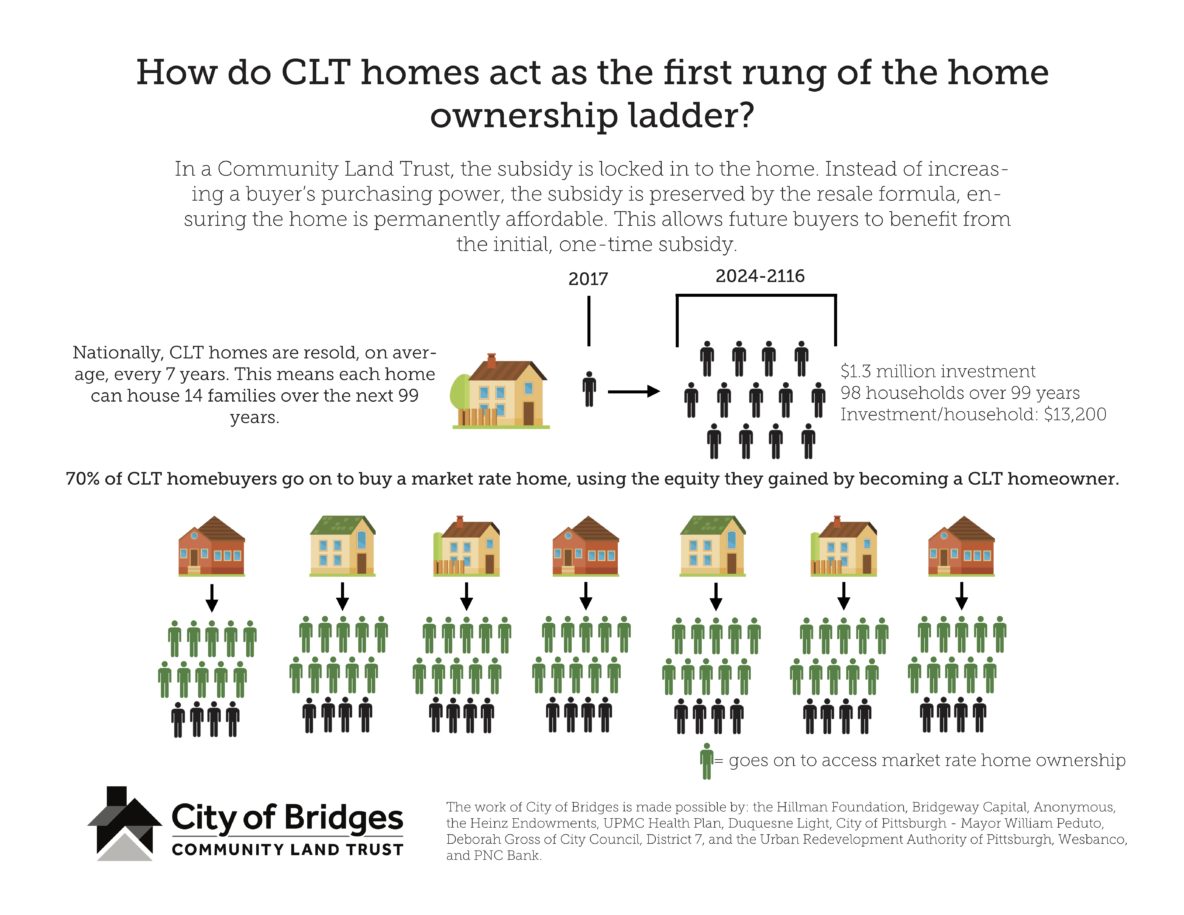 How do CLT homes act as the first rung of the home ownership ladder?

In a Community Land Trust, the subsidy is locked in to the home. Instead of increasing a buyer's purchasing power, the subsidy is preserved by the resale formula, ensuring the home is permanently affordable. This allows future buyers to benefit from the initial, one-time subsidy.

2017

2024-2116

Nationally, CLT homes are resold, on average, every 7 years. This means each home can house 14 families over the next 99 years.

$1.3 million investment
98 households over 99 years
Investment/household: $13,200

70% of CLT homebuyers go on to buy a market rate home, using the equity they gained by becoming a CLT homeowner.

= goes on to access market rate home ownership

City of Bridges
COMMUNITY LAND TRUST

The work of City of Bridges is made possible by: the Hillman Foundation, Bridgeway Capital, Anonymous, the Heinz Endowments, UPMC Health Plan, Duquesne Light, City of Pittsburgh - Mayor William Peduto, Deborah Gross of City Council, District 7, and the Urban Redevelopment Authority of Pittsburgh, Wesbanco, and PNC Bank.